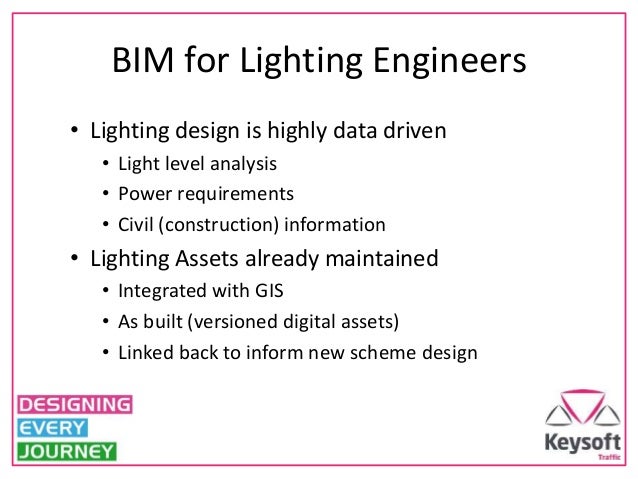 BIM for Lighting Engineers

• Lighting design is highly data driven
  • Light level analysis
  • Power requirements
  • Civil (construction) information
• Lighting Assets already maintained
  • Integrated with GIS
  • As built (versioned digital assets)
  • Linked back to inform new scheme design

DESIGNING
EVERY
JOURNEY

Keysoft
Traffic